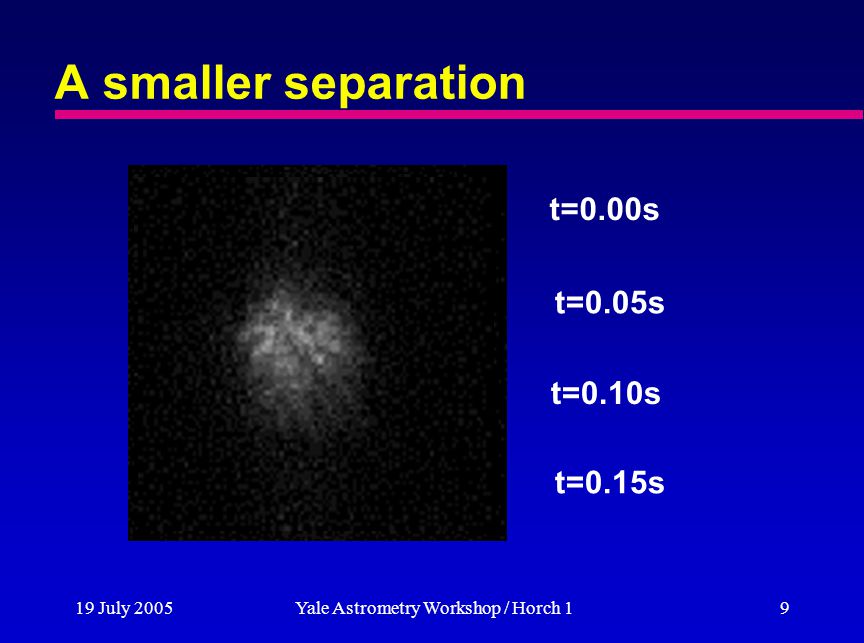 A smaller separation

t=0.00s

t=0.05s

t=0.10s

t=0.15s

19 July 2005

Yale Astrometry Workshop / Horch 1

9